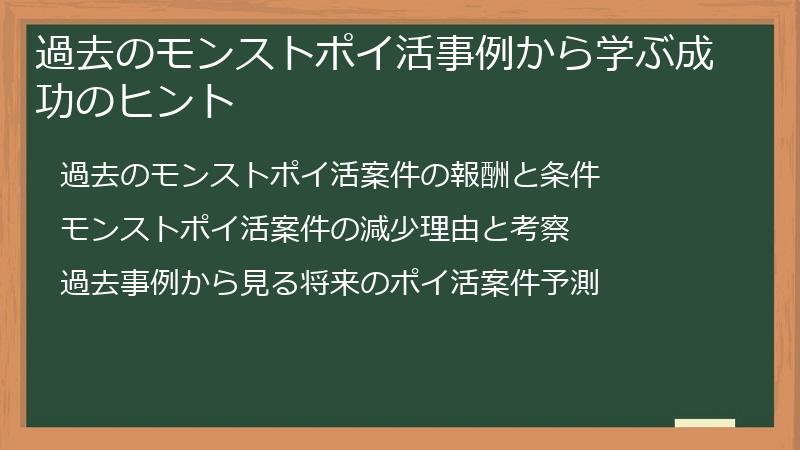 過去のモンストポイ活事例から学ぶ成功のヒント

過去のモンストポイ活案件の報酬と条件

モンストポイ活案件の減少理由と考察

過去事例から見る将来のポイ活案件予測